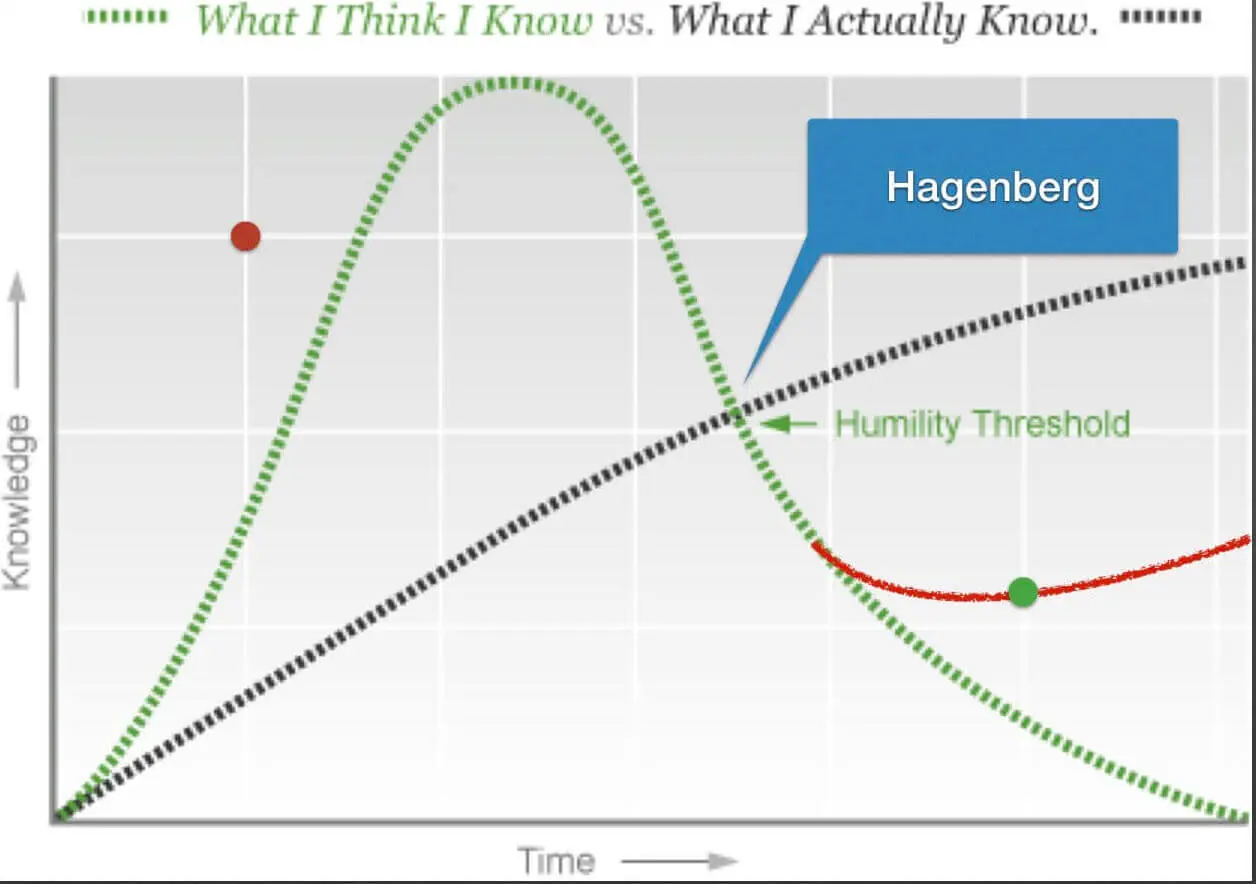 What I Think I Know vs. What I Actually Know.

Hagenberg

Humility Threshold

Knowledge

Time